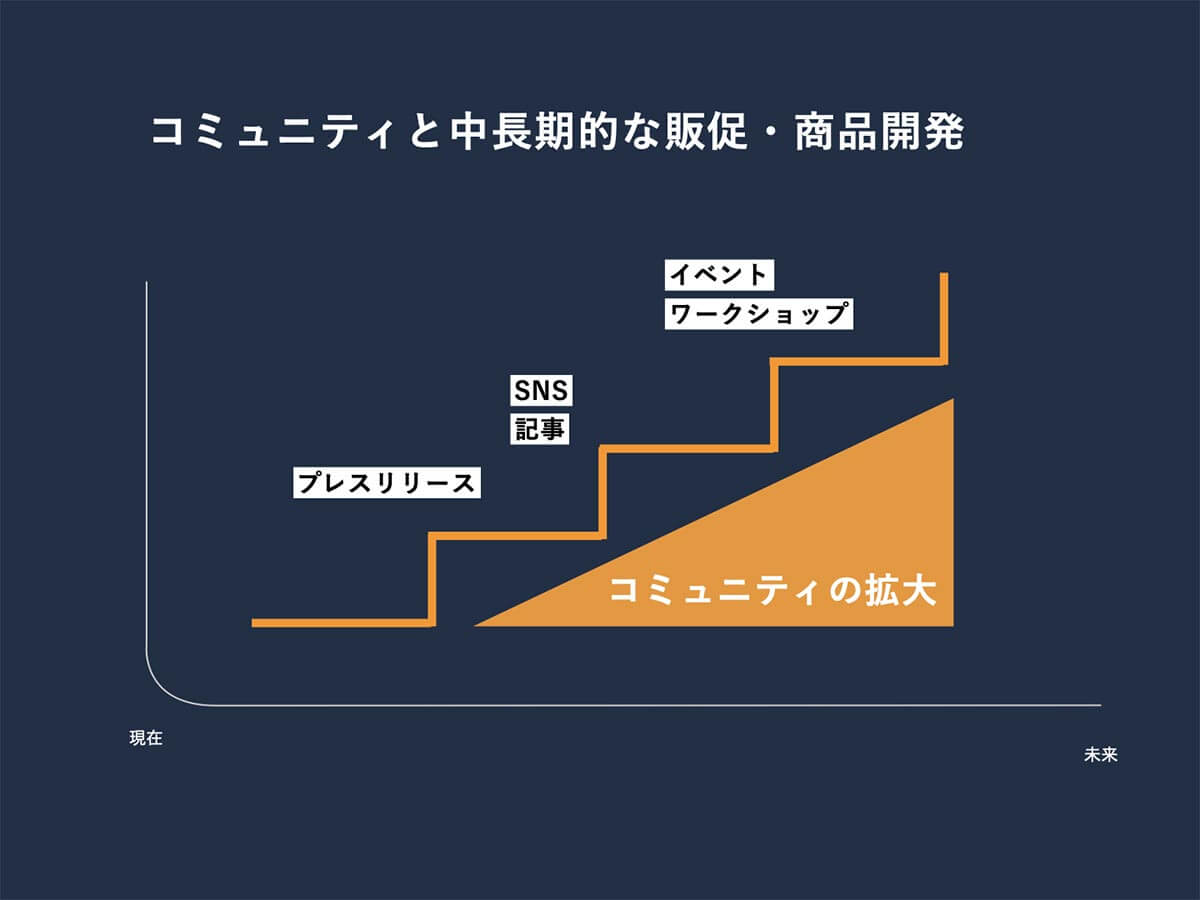 コミュニティと中長期的な販促・商品開発

イベント
ワークショップ

SNS
記事

プレスリリース

コミュニティの拡大

現在

未来